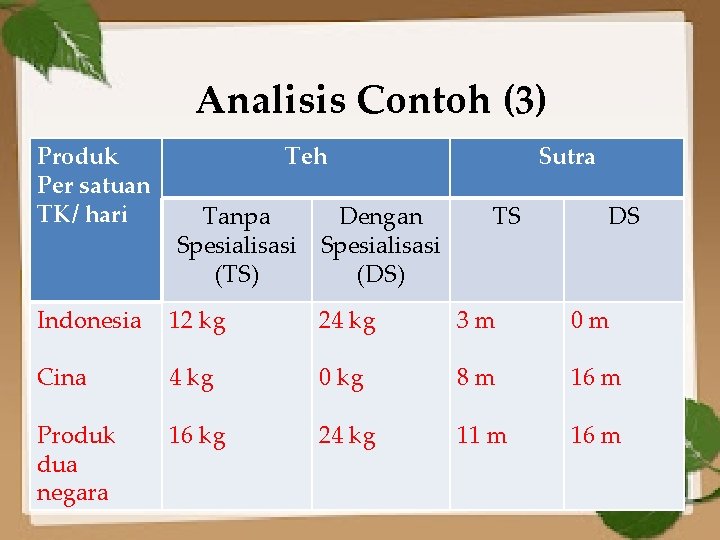 Analisis Contoh (3)

| Produk Per satuan TK/ hari | Teh | | Sutra | |
|---|---|---|---|---|
| | Tanpa Spesialisasi (TS) | Dengan Spesialisasi (DS) | TS | DS |
| Indonesia | 12 kg | 24 kg | 3 m | 0 m |
| Cina | 4 kg | 0 kg | 8 m | 16 m |
| Produk dua negara | 16 kg | 24 kg | 11 m | 16 m |